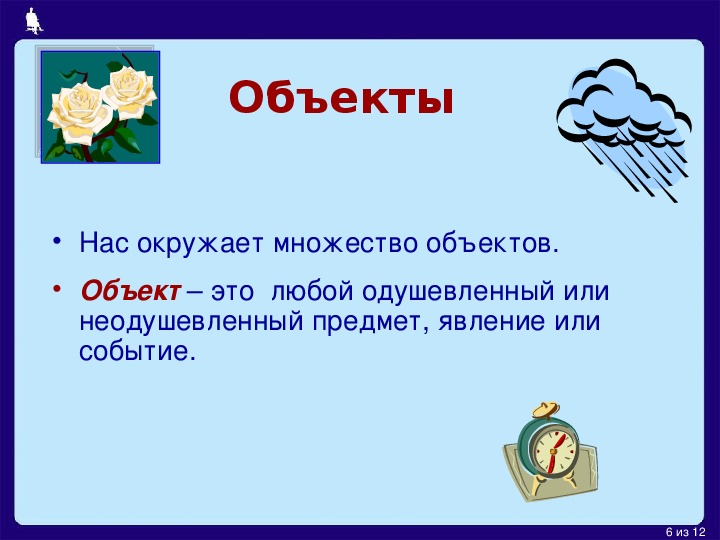 Объекты

• Нас окружает множество объектов.

• Объект – это любой одушевленный или неодушевленный предмет, явление или событие.

6 из 12